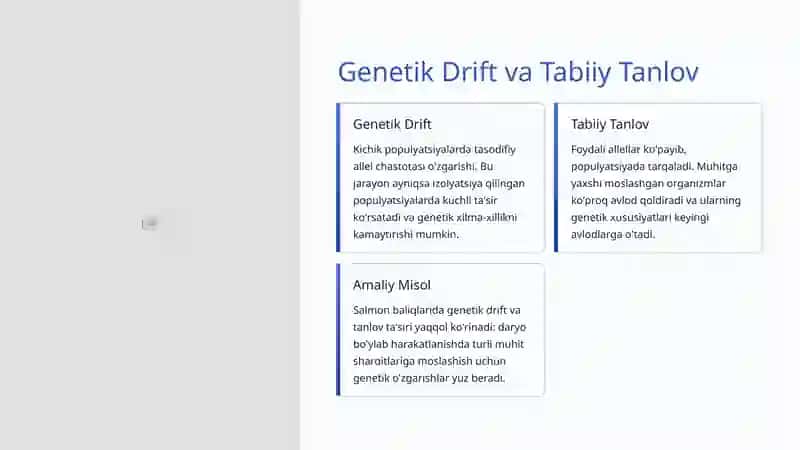 Genetik Drift va Tabiiy Tanlov

Genetik Drift

Kichik populyatsiyalarda tasodifiy allel chastotasi o'zgarishi. Bu jarayon ayniqsa izolyatsiya qilingan populyatsiyalarda kuchli ta'sir ko'rsatadi va genetik xilma-xillikni kamaytirishi mumkin.

Tabiiy Tanlov

Foydali allellar ko'payib, populyatsiyada tarqaladi. Muhitga yaxshi moslashgan organizmlar ko'proq avlod qoldiradi va ularning genetik xususiyatlari keyingi avlodlarga o'tadi.

Amaliy Misol

Salmon baliqlarida genetik drift va tanlov ta'siri yaqqol ko'rinadi: daryo bo'ylab harakatlanishda turli muhit sharoitlariga moslashish uchun genetik o'zgarishlar yuz beradi.